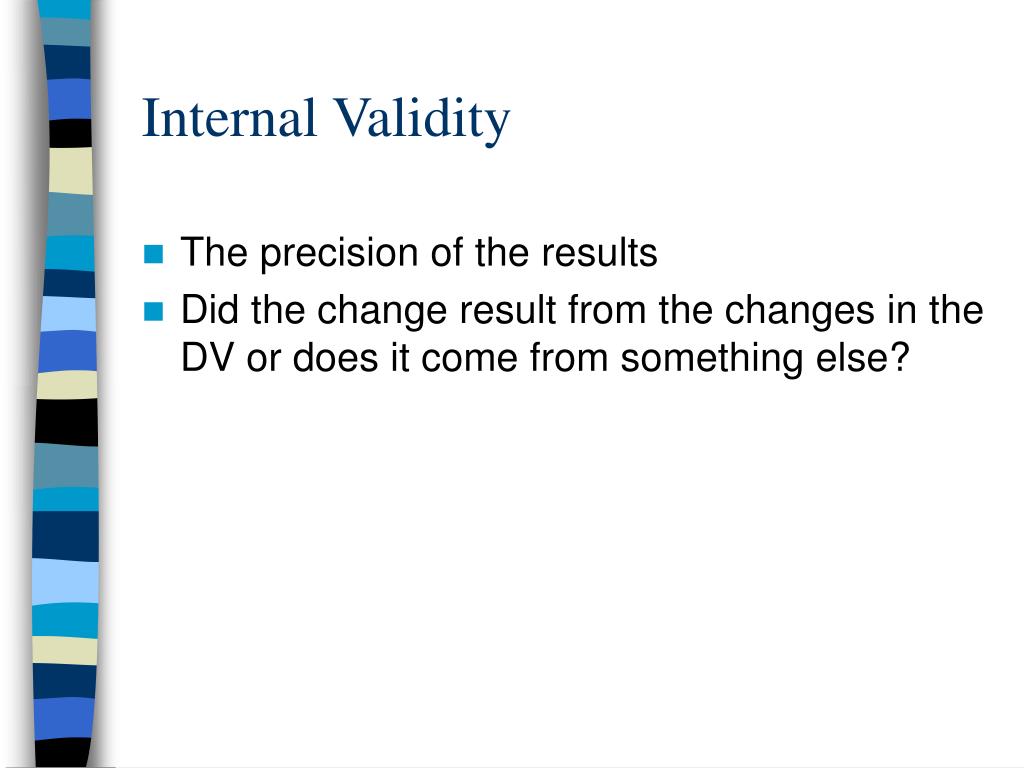 Internal Validity

The precision of the results

Did the change result from the changes in the DV or does it come from something else?